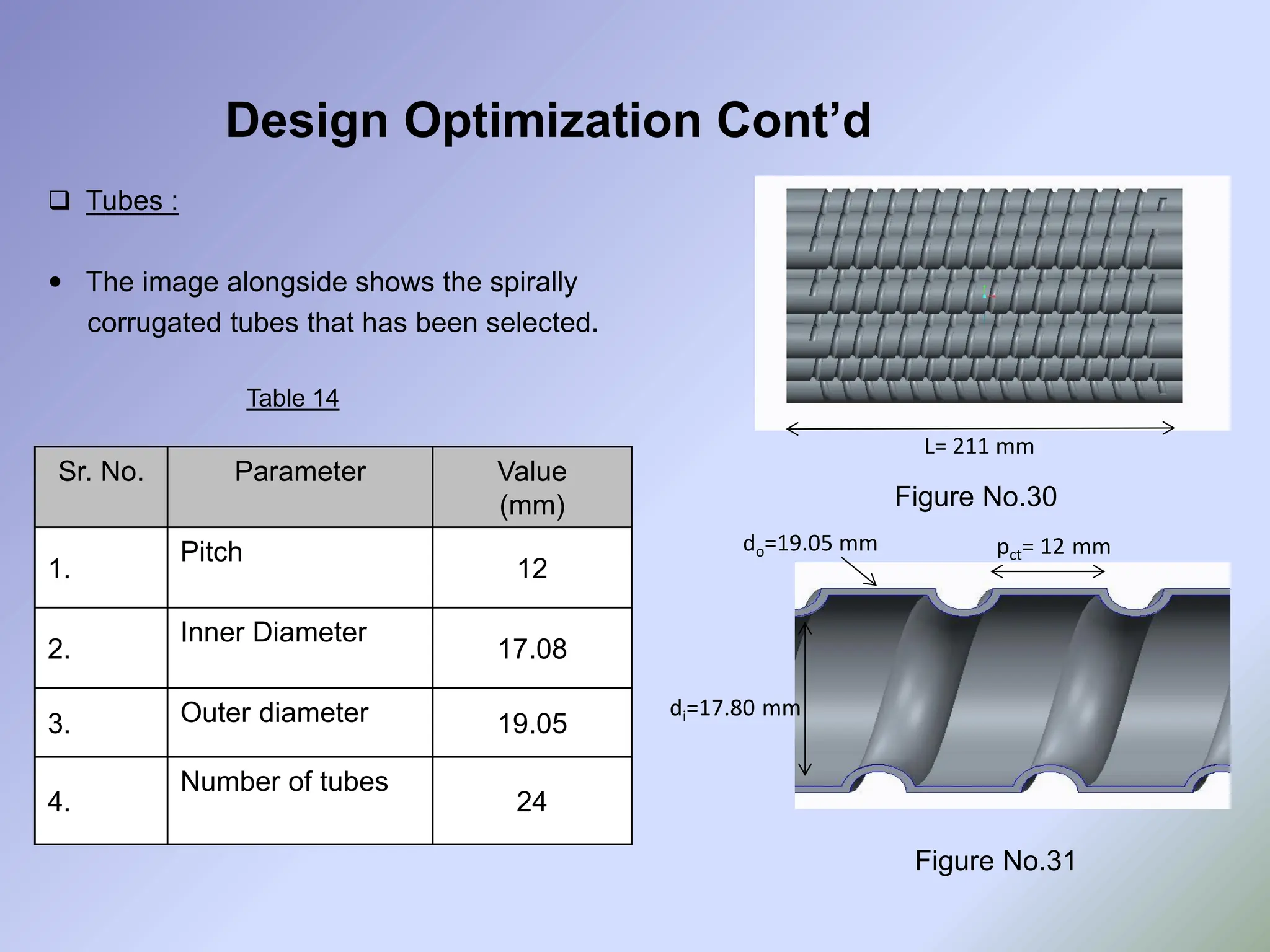 Design Optimization Cont’d

❑ Tubes :

• The image alongside shows the spirally corrugated tubes that has been selected.

Table 14

| Sr. No. | Parameter | Value (mm) |
|---|---|---|
| 1. | Pitch | 12 |
| 2. | Inner Diameter | 17.08 |
| 3. | Outer diameter | 19.05 |
| 4. | Number of tubes | 24 |

L= 211 mm

Figure No.30

$d_o$=19.05 mm

$p_{ct}$= 12 mm

$d_i$=17.80 mm

Figure No.31